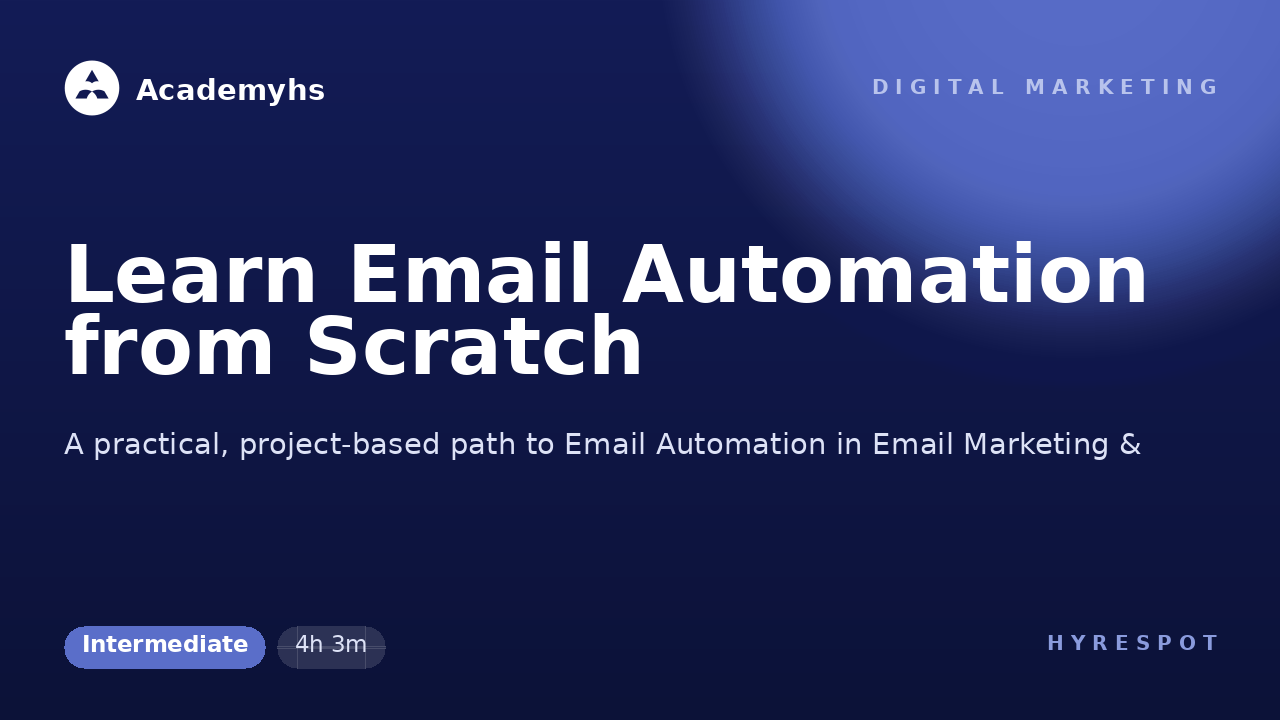 Academyhs

DIGITAL MARKETING

Learn Email Automation from Scratch

A practical, project-based path to Email Automation in Email Marketing &

Intermediate 4h 3m

HYRESPOT